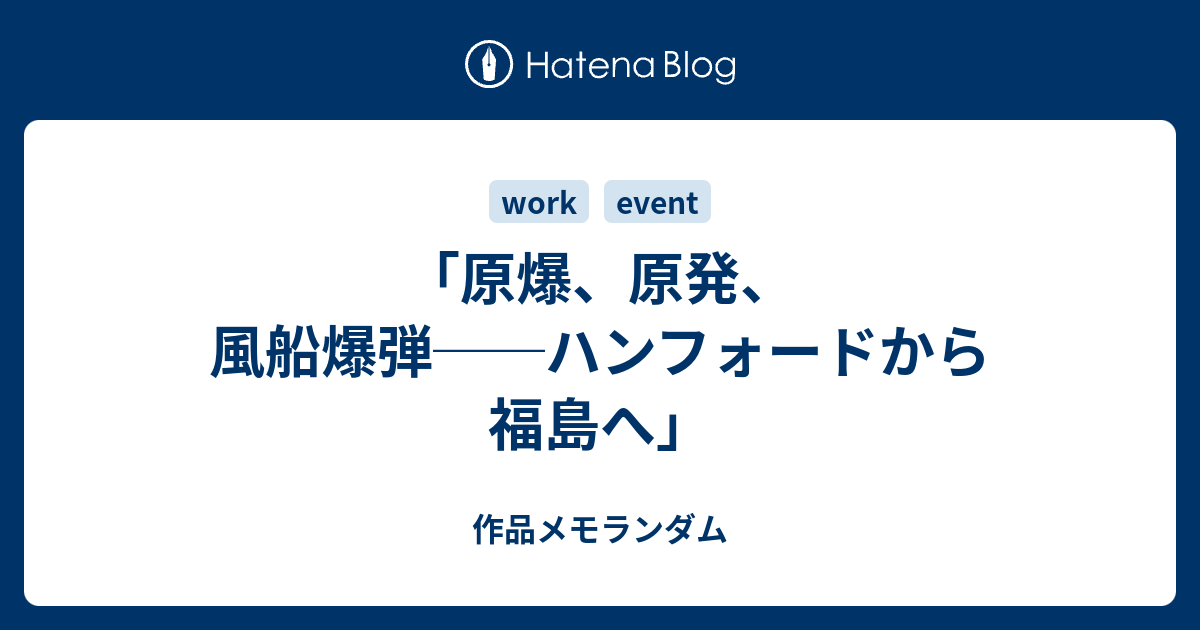 Hatena Blog

work event

「原爆、原発、風船爆弾──ハンフォードから福島へ」

作品メモランダム